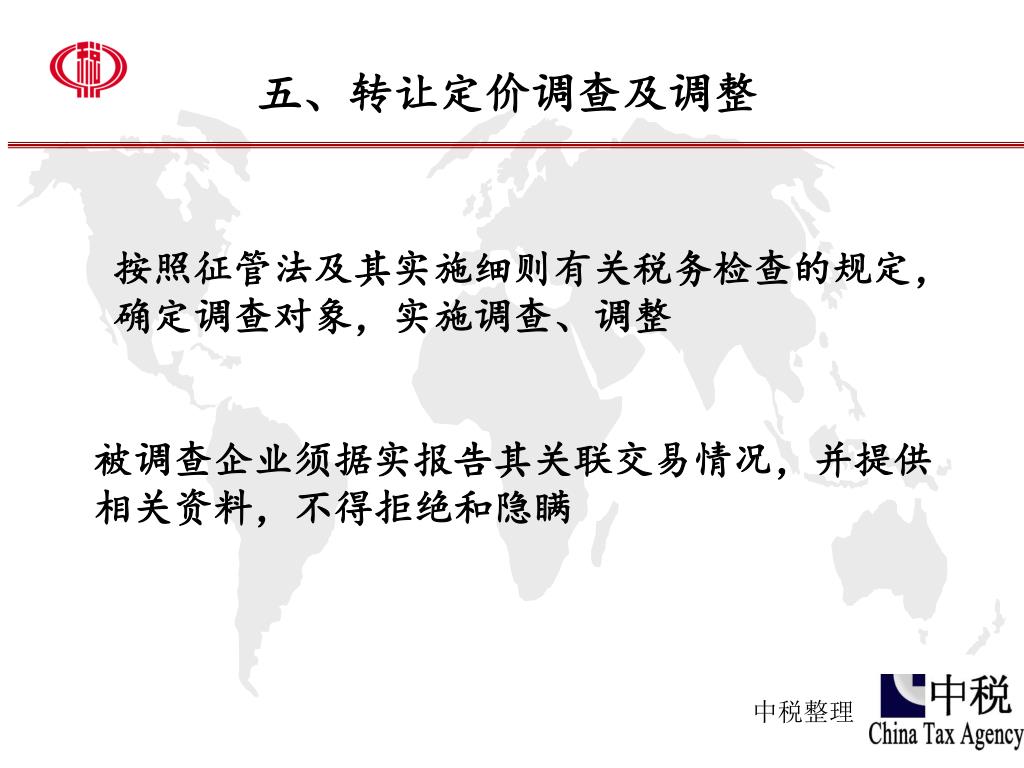 五、转让定价调查及调整

按照征管法及其实施细则有关税务检查的规定，确定调查对象，实施调查、调整

被调查企业须据实报告其关联交易情况，并提供相关资料，不得拒绝和隐瞒

中税整理

中税
China Tax Agency